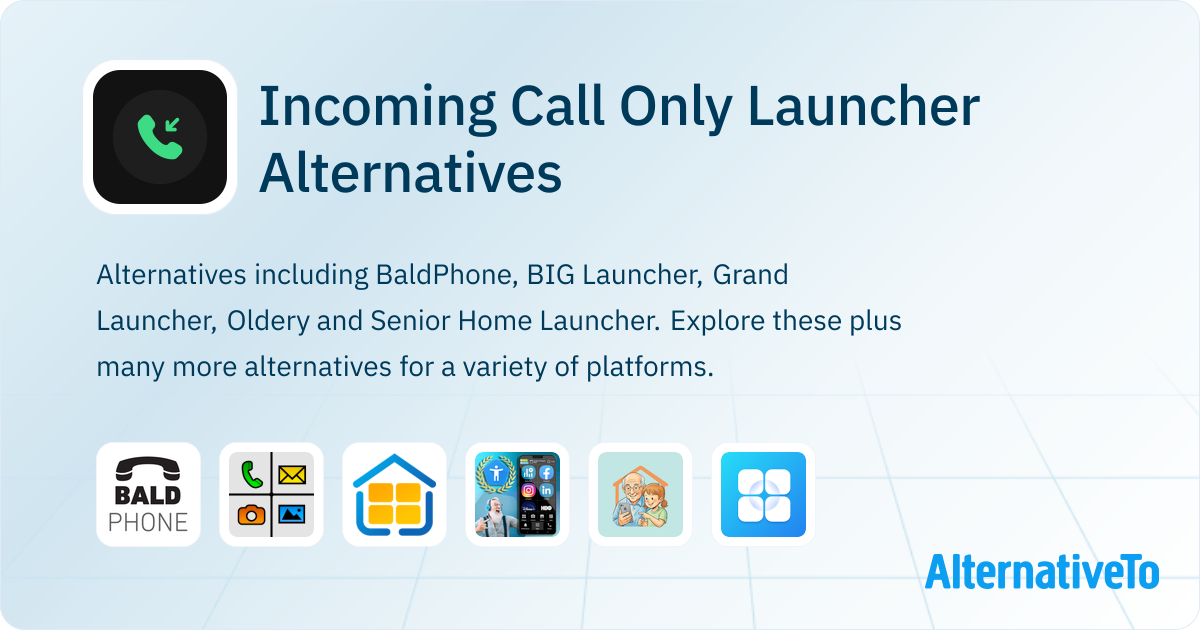 Incoming Call Only Launcher Alternatives

Alternatives including BaldPhone, BIG Launcher, Grand Launcher, Oldery and Senior Home Launcher. Explore these plus many more alternatives for a variety of platforms.

BALD PHONE

AlternativeTo